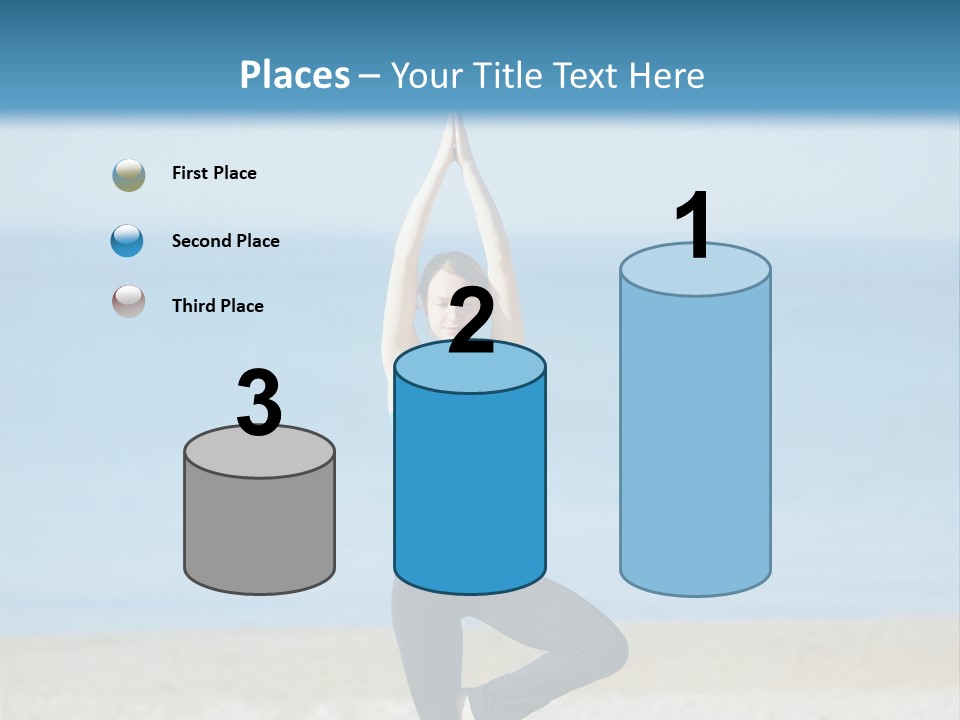 Places – Your Title Text Here

First Place

Second Place

Third Place

3

2

1